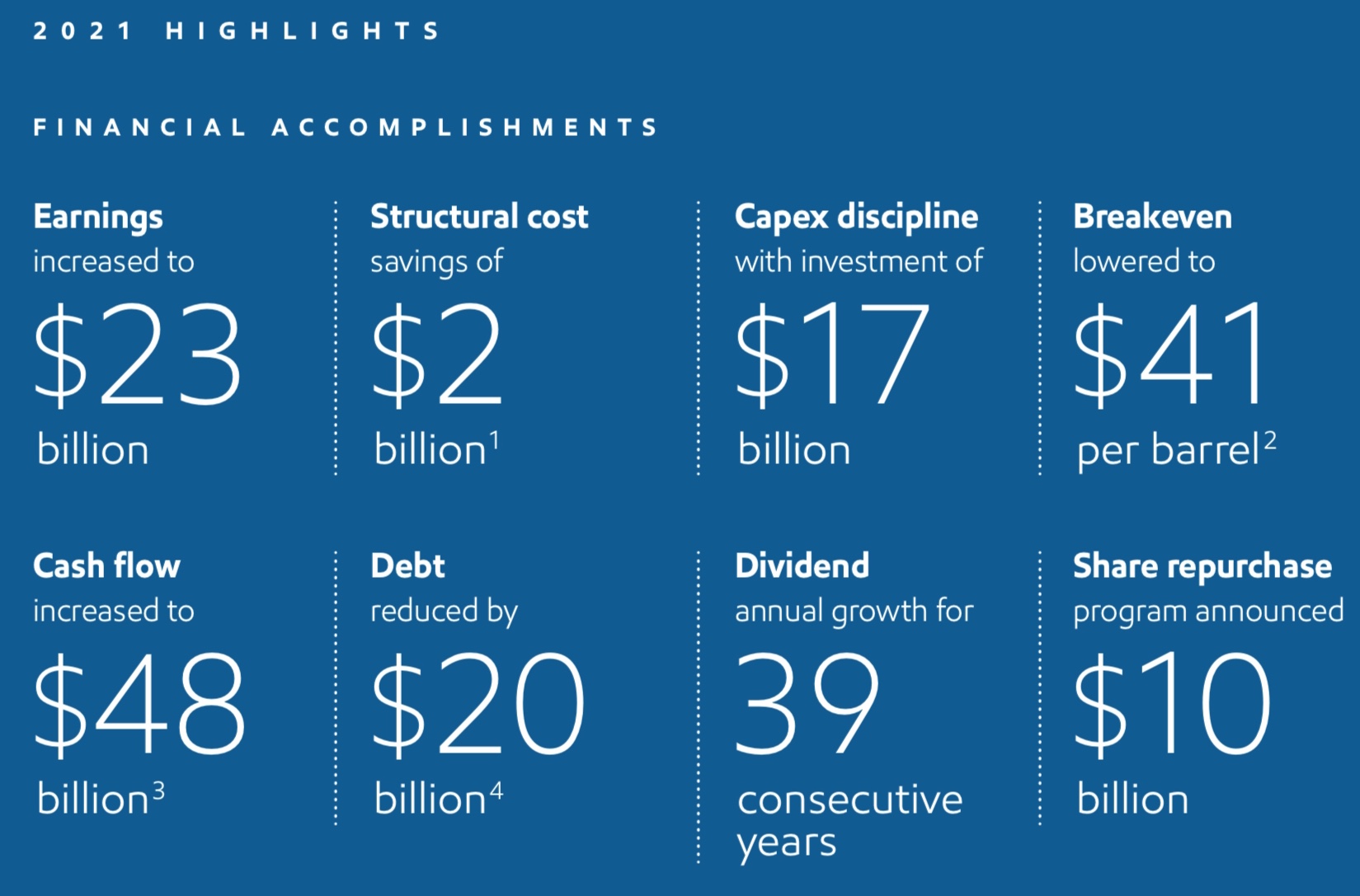 2021 HIGHLIGHTS

FINANCIAL ACCOMPLISHMENTS

Earnings
increased to
\$23
billion

Structural cost
savings of
\$2
billion$^1$

Capex discipline
with investment of
\$17
billion

Breakeven
lowered to
\$41
per barrel$^2$

Cash flow
increased to
\$48
billion$^3$

Debt
reduced by
\$20
billion$^4$

Dividend
annual growth for
39
consecutive years

Share repurchase
program announced
\$10
billion